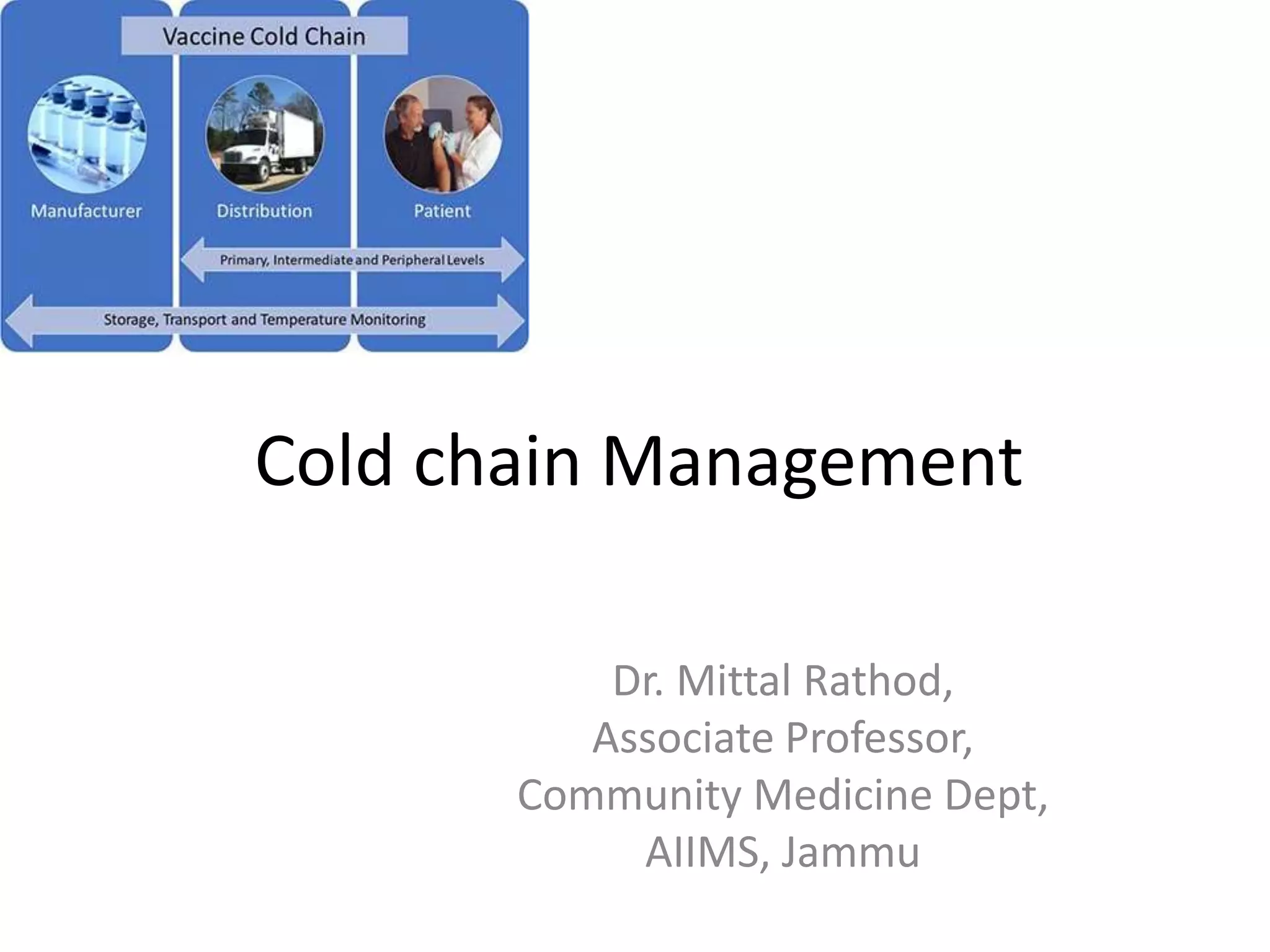 Vaccine Cold Chain

Manufacturer

Distribution

Patient

Primary, Intermediate and Peripheral Levels

Storage, Transport and Temperature Monitoring

Cold chain Management

Dr. Mittal Rathod,
Associate Professor,
Community Medicine Dept,
AIIMS, Jammu